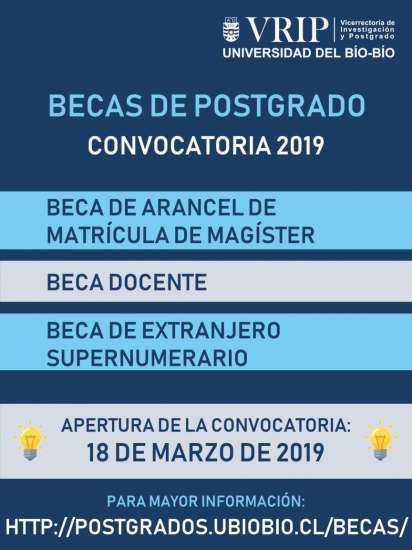 VRIP Vicerrectoría de Investigación y Postgrado
UNIVERSIDAD DEL BÍO-BÍO

BECAS DE POSTGRADO
CONVOCATORIA 2019

BECA DE ARANCEL DE MATRÍCULA DE MAGÍSTER

BECA DOCENTE

BECA DE EXTRANJERO SUPERNUMERARIO

APERTURA DE LA CONVOCATORIA:
18 DE MARZO DE 2019

PARA MAYOR INFORMACIÓN:
HTTP://POSTGRADOS.UBIOBIO.CL/BECAS/